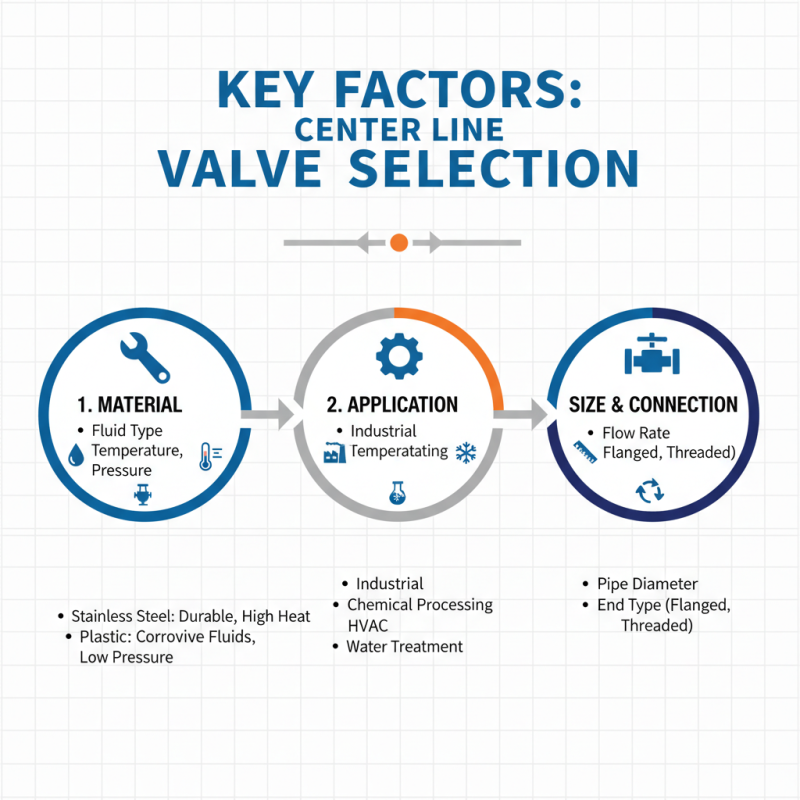 KEY FACTORS:
CENTER LINE
VALVE SELECTION

1. MATERIAL
• Fluid Type
Temperature,
Pressure

2. APPLICATION
• Industrial
Temperatating

SIZE & CONNECTION
• Flow Rate
Flanged, Threaded)

• Stainless Steel: Durable, High Heat
• Plastic: Corrovive Fluids, Low Pressure

• Industrial
• Chemical Processing
HVAC
• Water Treatment

• Pipe Diameter
• End Type (Flanged, Threaded)